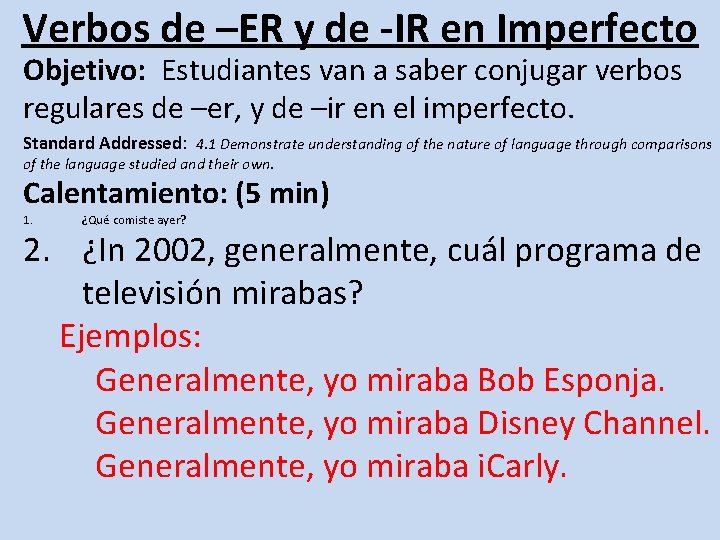 Verbos de –ER y de -IR en Imperfecto

Objetivo: Estudiantes van a saber conjugar verbos regulares de –er, y de –ir en el imperfecto.

Standard Addressed: 4.1 Demonstrate understanding of the nature of language through comparisons of the language studied and their own.

Calentamiento: (5 min)

1. ¿Qué comiste ayer?
2. ¿In 2002, generalmente, cuál programa de televisión mirabas?

Ejemplos:
Generalmente, yo miraba Bob Esponja.
Generalmente, yo miraba Disney Channel.
Generalmente, yo miraba iCarly.